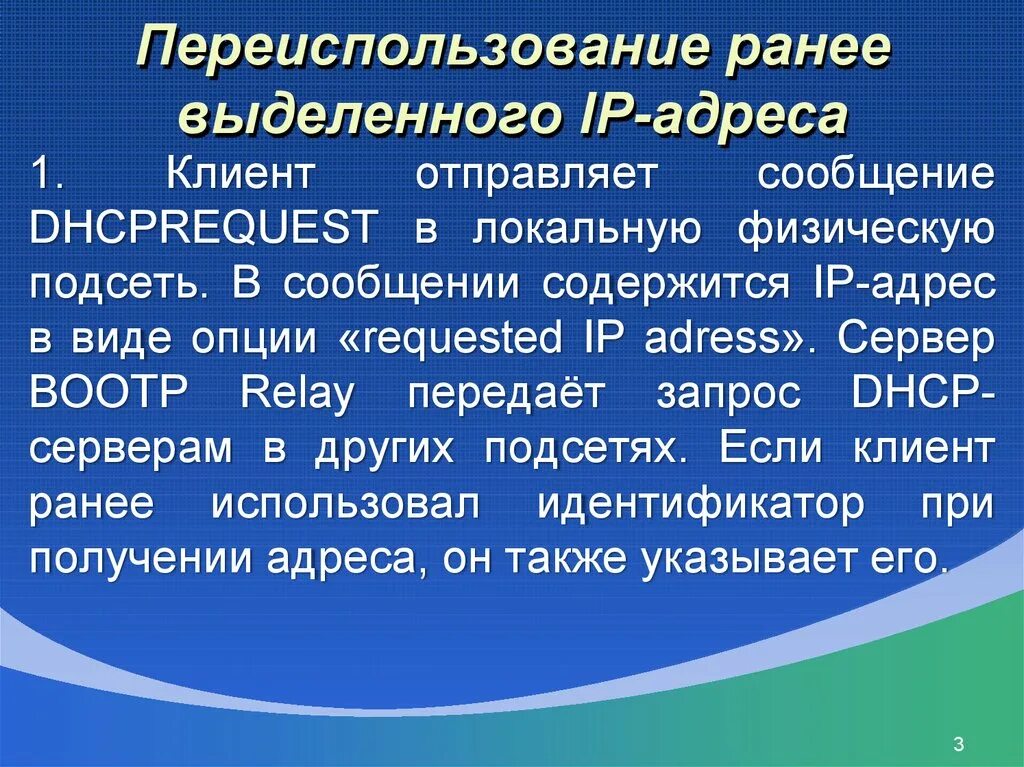 Переиспользование ранее выделенного IP-адреса

1. Клиент отправляет сообщение DHCPREQUEST в локальную физическую подсеть. В сообщении содержится IP-адрес в виде опции «requested IP adress». Сервер BOOTP Relay передаёт запрос DHCP-серверам в других подсетях. Если клиент ранее использовал идентификатор при получении адреса, он также указывает его.

3